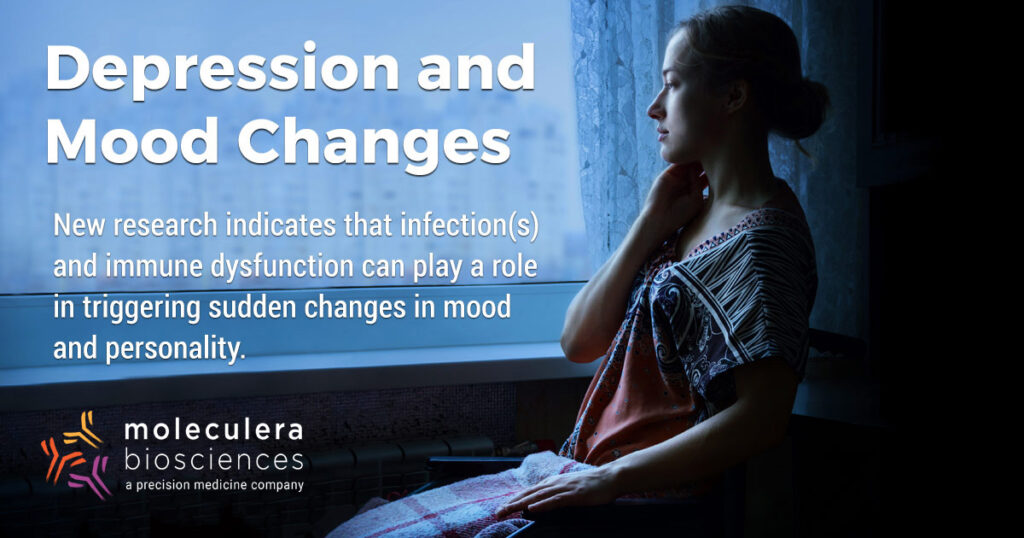 Depression and Mood Changes

New research indicates that infection(s) and immune dysfunction can play a role in triggering sudden changes in mood and personality.

moleculera
biosciences
a precision medicine company